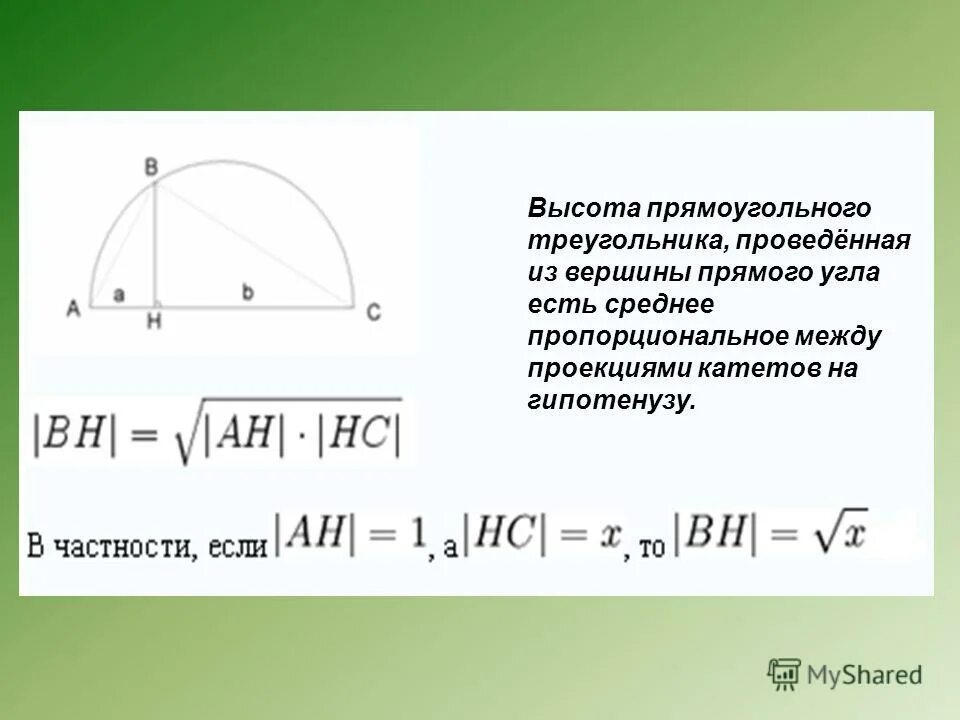 B

A a H b C

Высота прямоугольного треугольника, проведённая из вершины прямого угла есть среднее пропорциональное между проекциями катетов на гипотенузу.

$|BH| = \sqrt{|AH| \cdot |HC|}$

В частности, если $|AH| = 1$, а $|HC| = x$, то $|BH| = \sqrt{x}$

MyShared